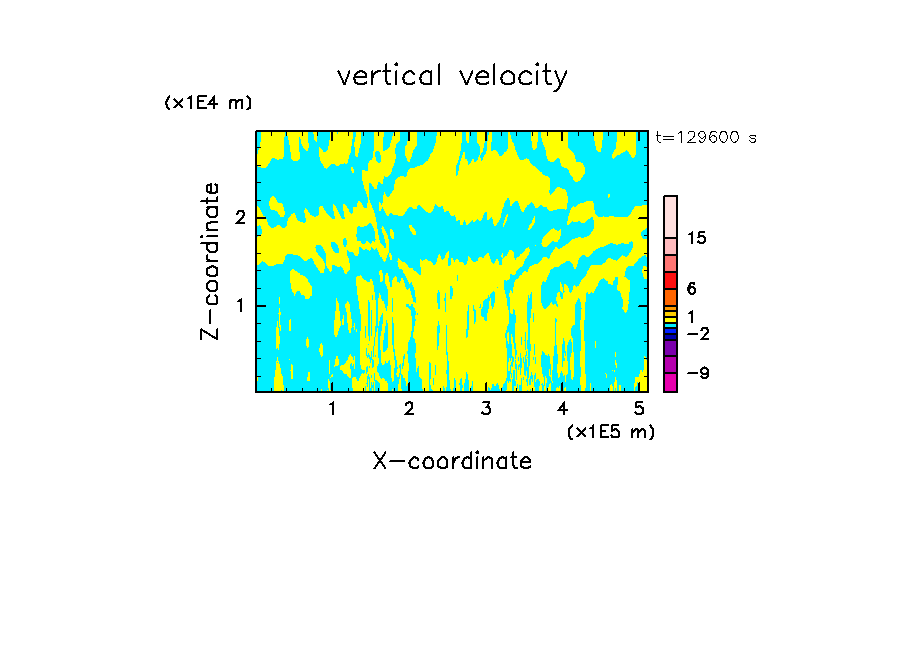 vertical velocity

(x1E4 m)

t=129600 s

Z-coordinate

2

1

15

6

1

−2

−9

1 2 3 4 5

(x1E5 m)

X-coordinate